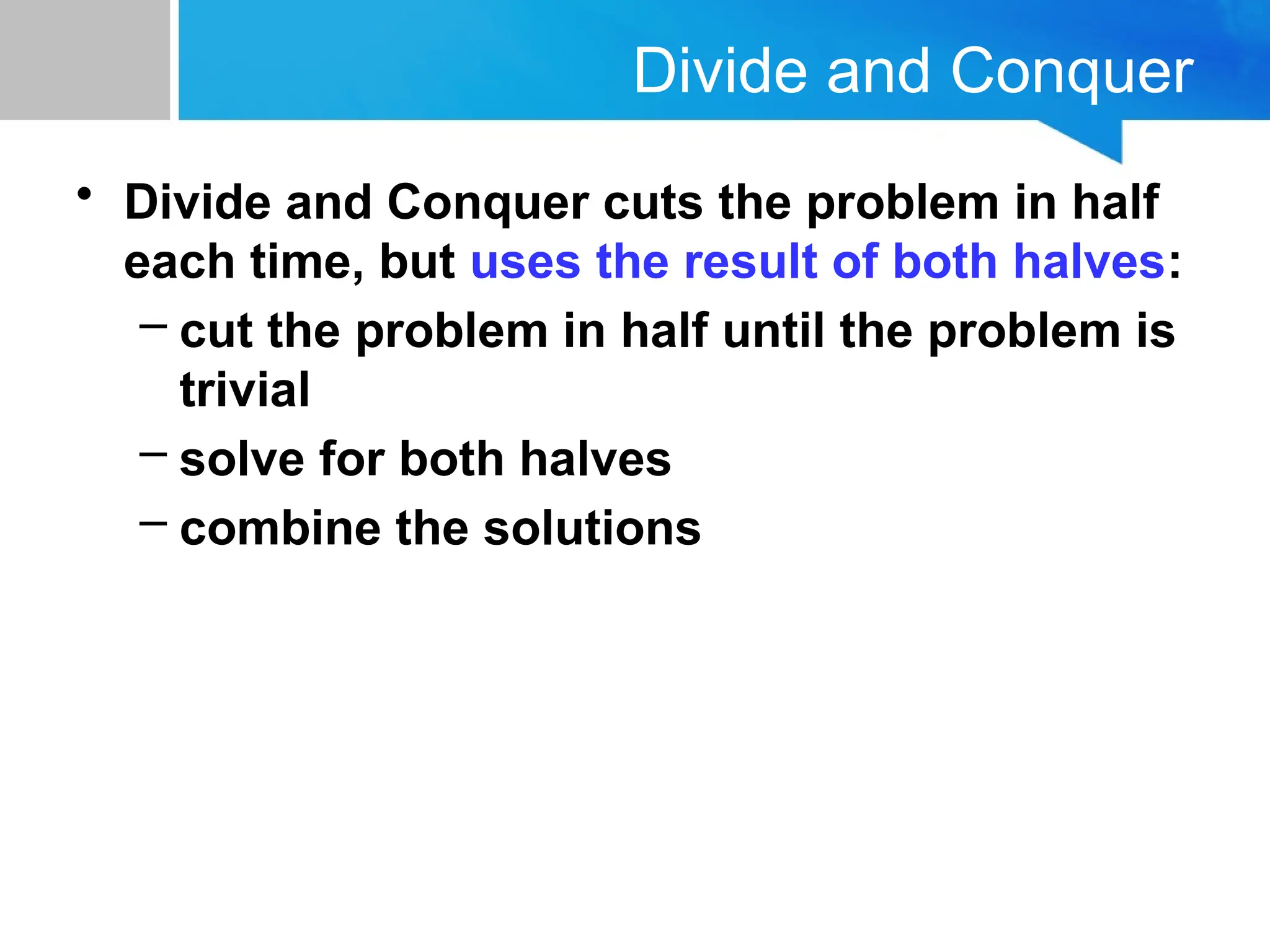 Divide and Conquer

• Divide and Conquer cuts the problem in half each time, but uses the result of both halves:
– cut the problem in half until the problem is trivial
– solve for both halves
– combine the solutions